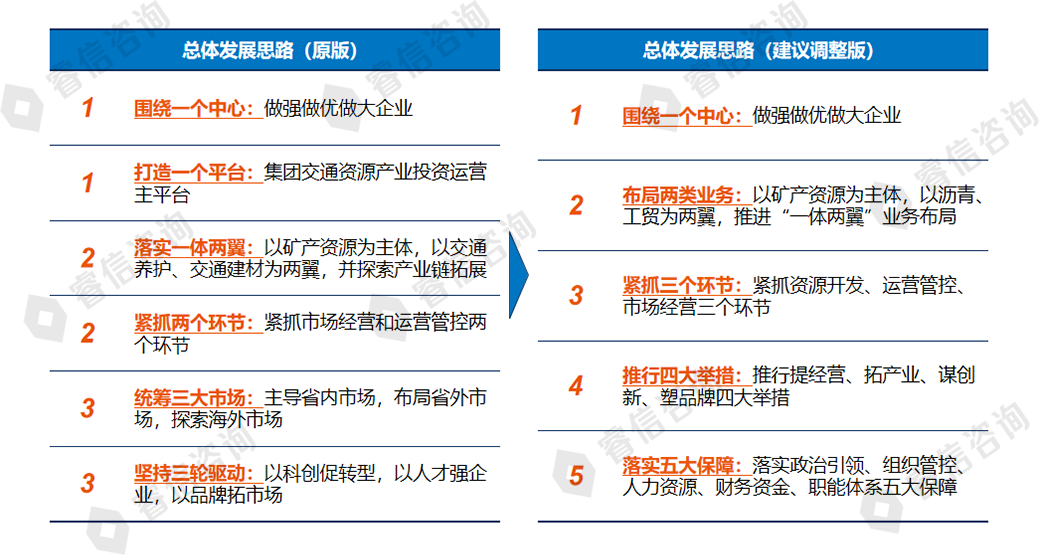 总体发展思路（原版）

1 围绕一个中心：做强做优做大企业

1 打造一个平台：集团交通资源产业投资运营主平台

2 落实一体两翼：以矿产资源为主体，以交通养护、交通建材为两翼，并探索产业链拓展

2 紧抓两个环节：紧抓市场经营和运营管控两个环节

3 统筹三大市场：主导省内市场，布局省外市场，探索海外市场

3 坚持三轮驱动：以科创促转型，以人才强企业，以品牌拓市场

总体发展思路（建议调整版）

1 围绕一个中心：做强做优做大企业

2 布局两类业务：以矿产资源为主体，以沥青、工贸为两翼，推进“一体两翼”业务布局

3 紧抓三个环节：紧抓资源开发、运营管控、市场经营三个环节

4 推行四大举措：推行提经营、拓产业、谋创新、塑品牌四大举措

5 落实五大保障：落实政治引领、组织管控、人力资源、财务资金、职能体系五大保障

睿信咨询